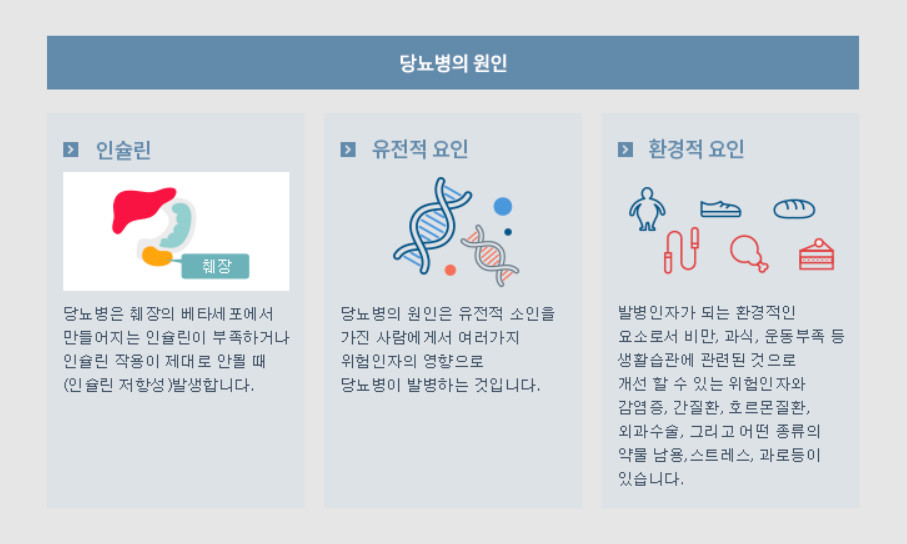 당뇨병의 원인

인슐린

췌장

당뇨병은 췌장의 베타세포에서 만들어지는 인슐린이 부족하거나 인슐린 작용이 제대로 안될 때 (인슐린 저항성)발생합니다.

유전적 요인

당뇨병의 원인은 유전적 소인을 가진 사람에게서 여러가지 위험인자의 영향으로 당뇨병이 발병하는 것입니다.

환경적 요인

발병인자가 되는 환경적인 요소로서 비만, 과식, 운동부족 등 생활습관에 관련된 것으로 개선 할 수 있는 위험인자와 감염증, 간질환, 호르몬질환, 외과수술, 그리고 어떤 종류의 약물 남용,스트레스, 과로등이 있습니다.